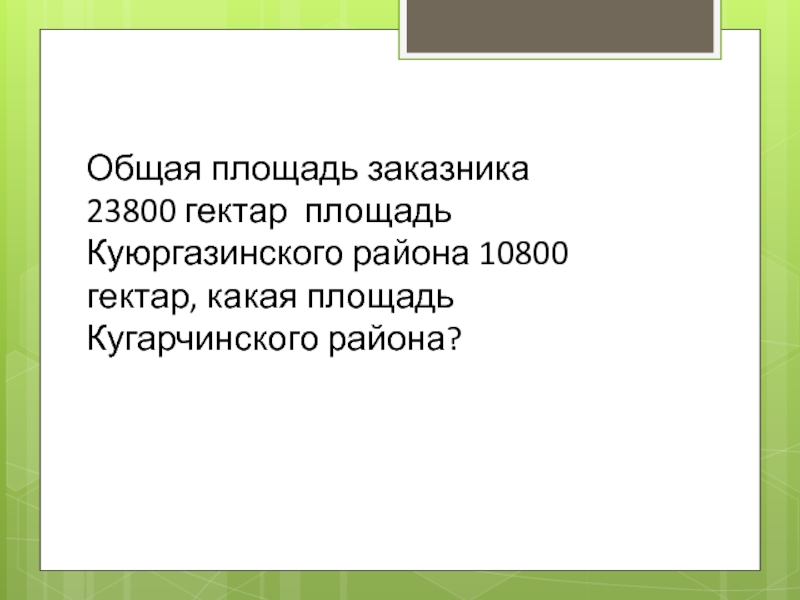 Общая площадь заказника 23800 гектар  площадь Куюргазинского района 10800 гектар, какая площадь Кугарчинского района?